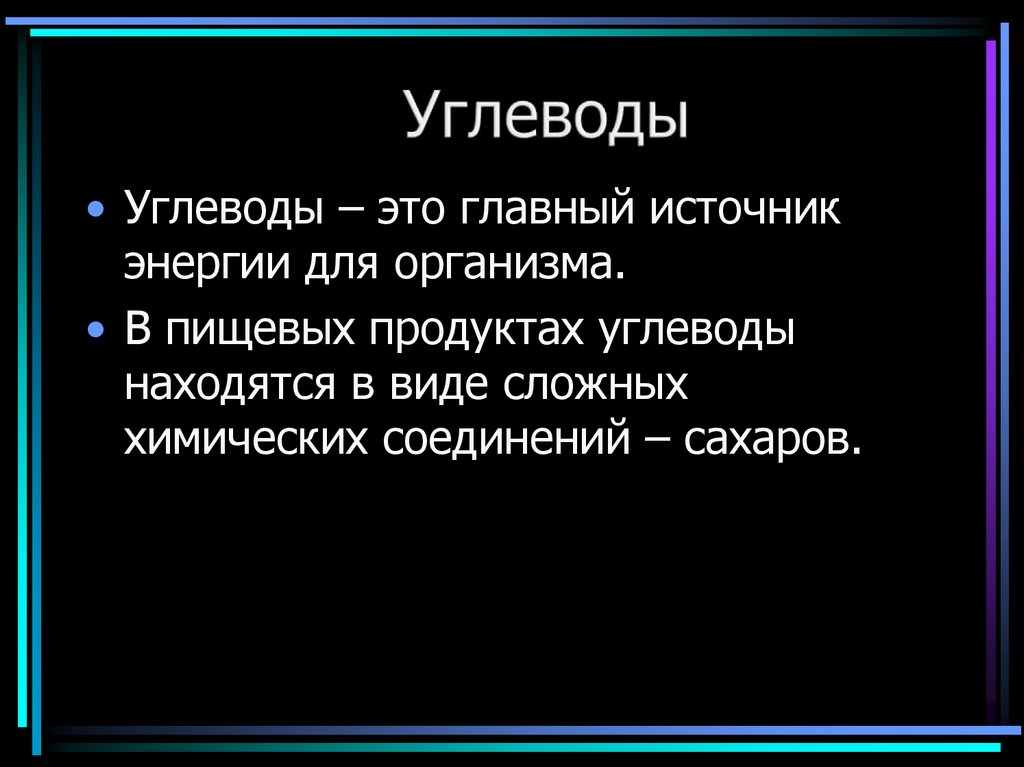 Углеводы

• Углеводы – это главный источник энергии для организма.

• В пищевых продуктах углеводы находятся в виде сложных химических соединений – сахаров.